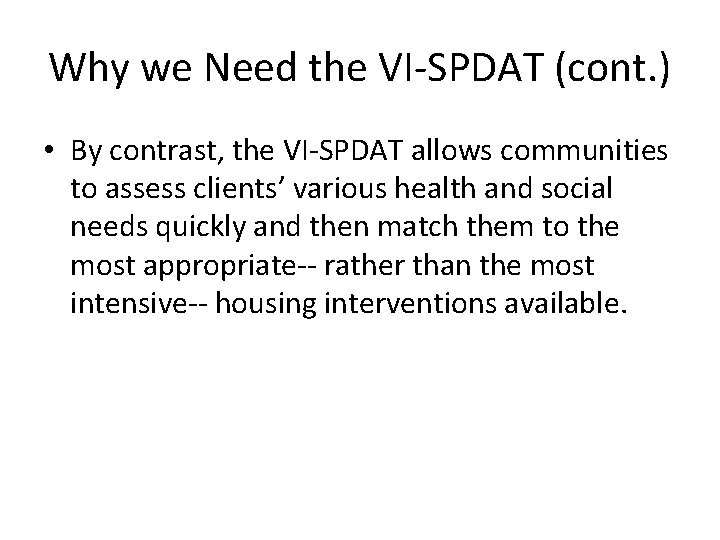 Why we Need the VI-SPDAT (cont.)

• By contrast, the VI-SPDAT allows communities to assess clients’ various health and social needs quickly and then match them to the most appropriate-- rather than the most intensive-- housing interventions available.